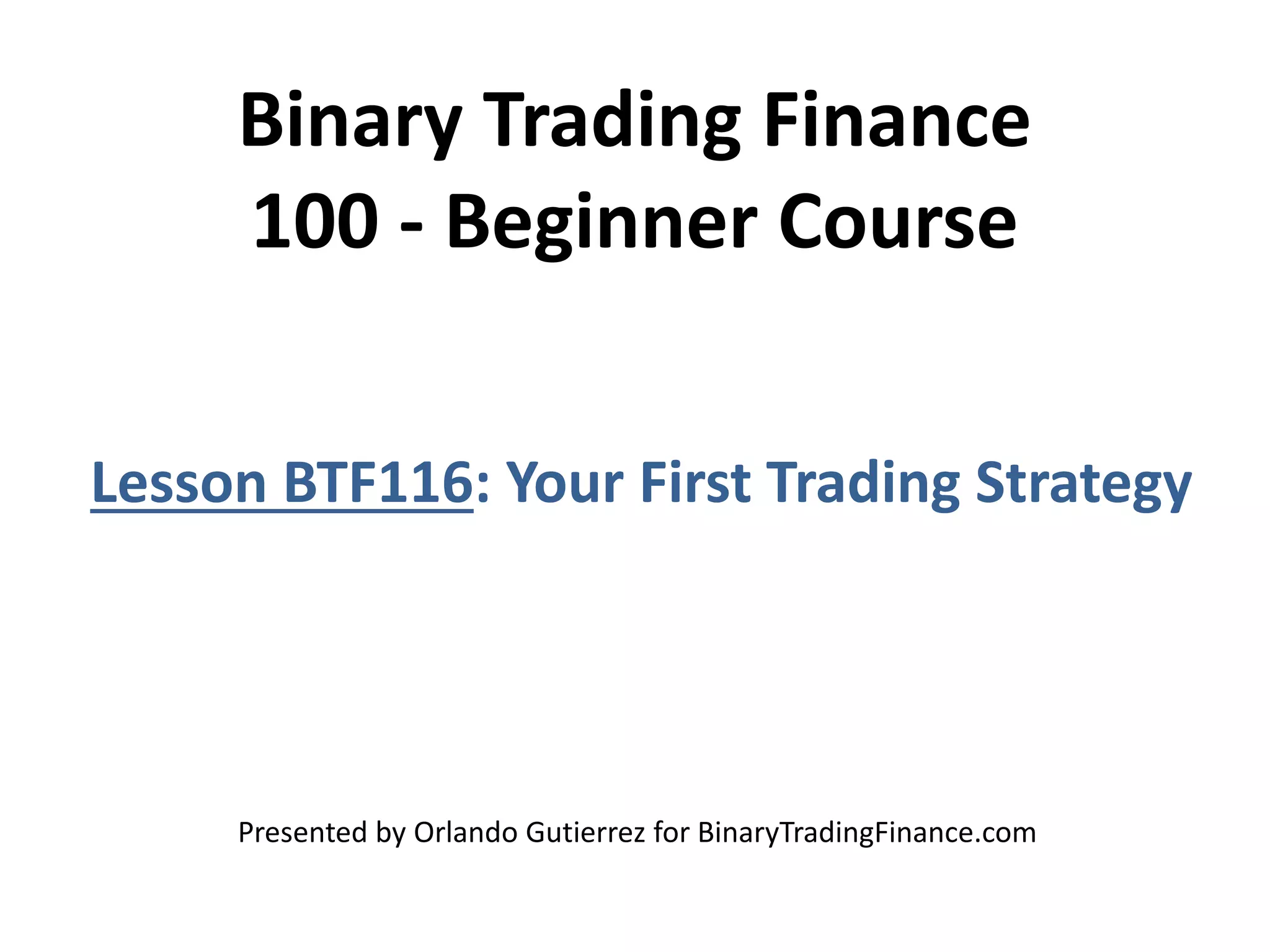 Binary Trading Finance
100 - Beginner Course

Lesson BTF116: Your First Trading Strategy

Presented by Orlando Gutierrez for BinaryTradingFinance.com